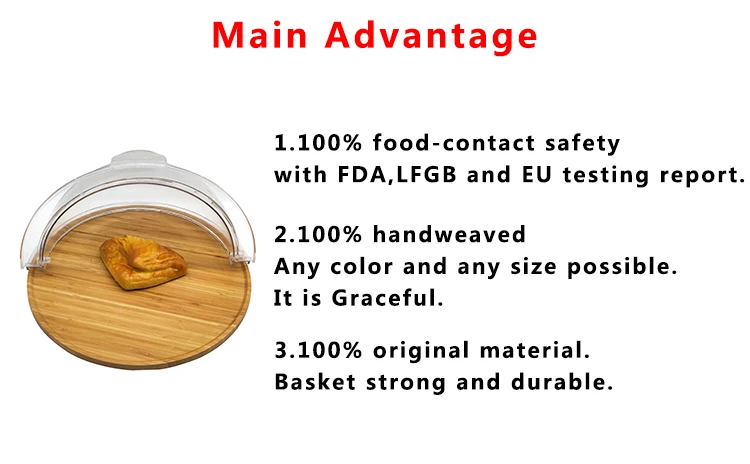 Main Advantage

1.100% food-contact safety
with FDA,LFGB and EU testing report.

2.100% handweaved
Any color and any size possible.
It is Graceful.

3.100% original material.
Basket strong and durable.